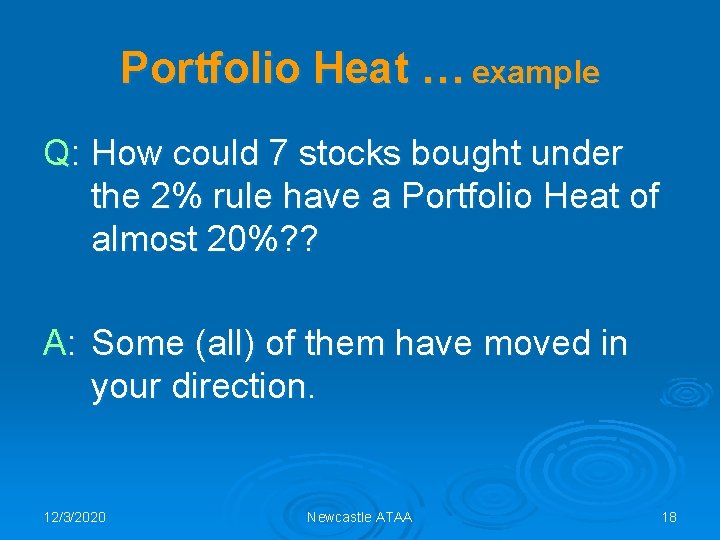 Portfolio Heat … example

Q: How could 7 stocks bought under the 2% rule have a Portfolio Heat of almost 20%??

A: Some (all) of them have moved in your direction.

12/3/2020

Newcastle ATAA

18